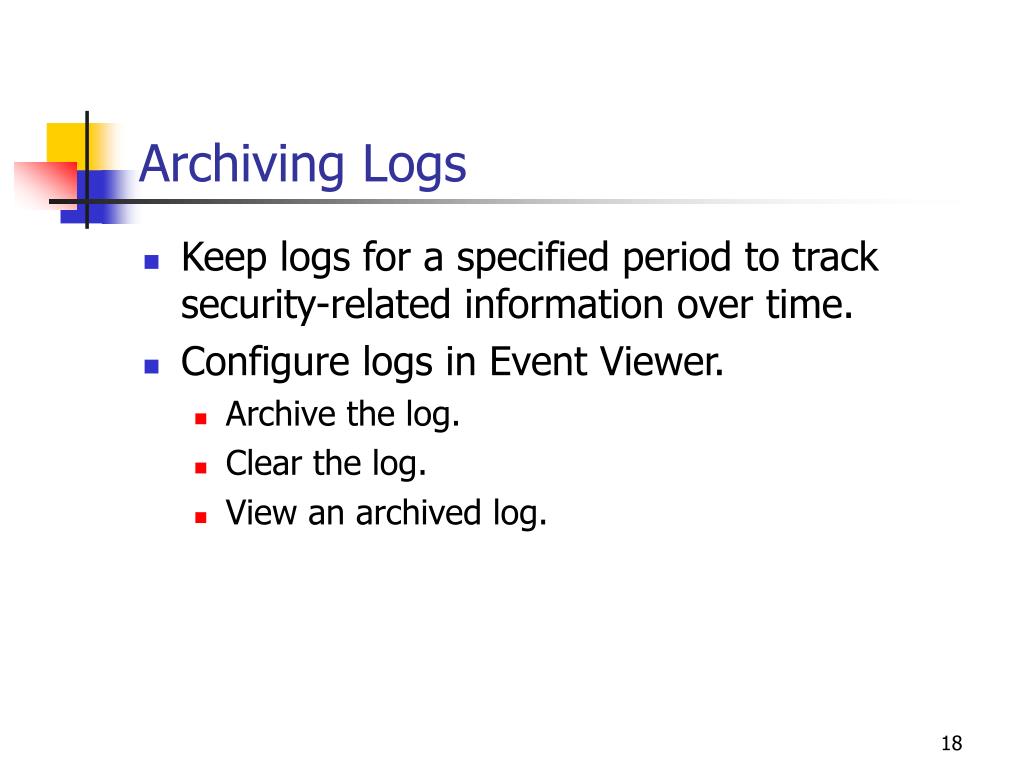 Archiving Logs

- Keep logs for a specified period to track security-related information over time.
- Configure logs in Event Viewer.
  - Archive the log.
  - Clear the log.
  - View an archived log.

18